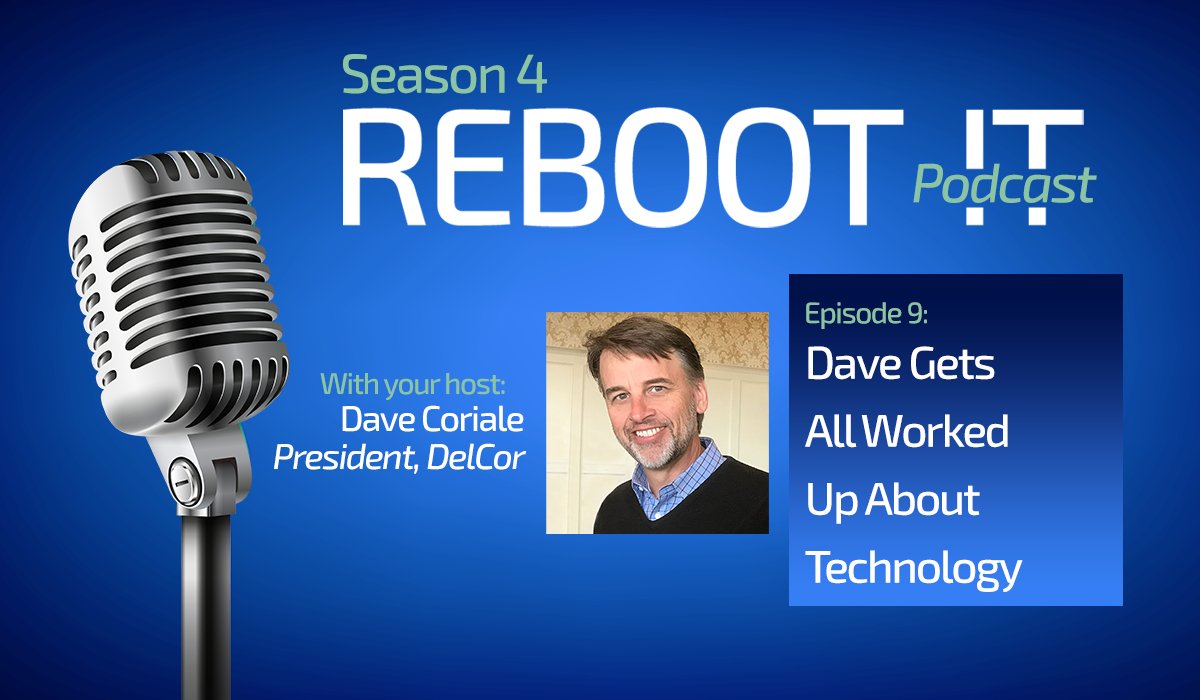 Season 4
REBOOT IT
Podcast

With your host:
Dave Coriale
President, DelCor

Episode 9:
Dave Gets All Worked Up About Technology